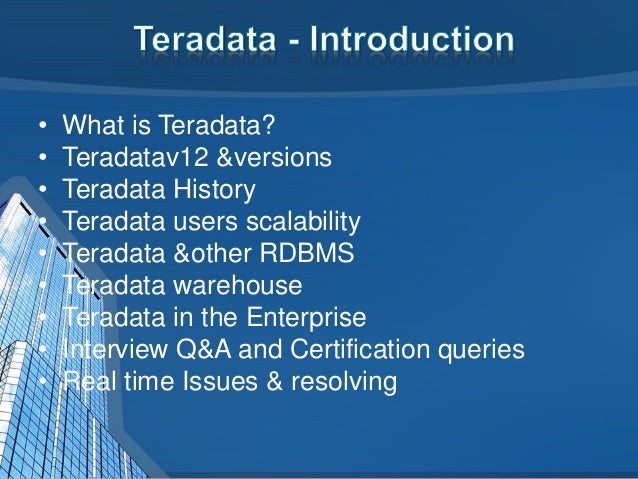 Teradata - Introduction

• What is Teradata?
• Teradatav12 &versions
• Teradata History
• Teradata users scalability
• Teradata &other RDBMS
• Teradata warehouse
• Teradata in the Enterprise
• Interview Q&A and Certification queries
• Real time Issues & resolving